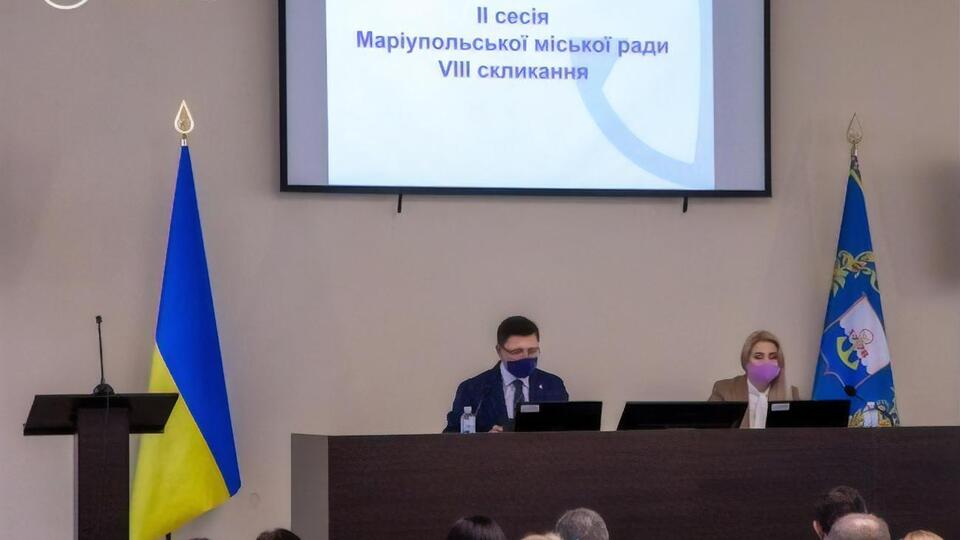 II сесія
Маріупольської міської ради
VIII скликання